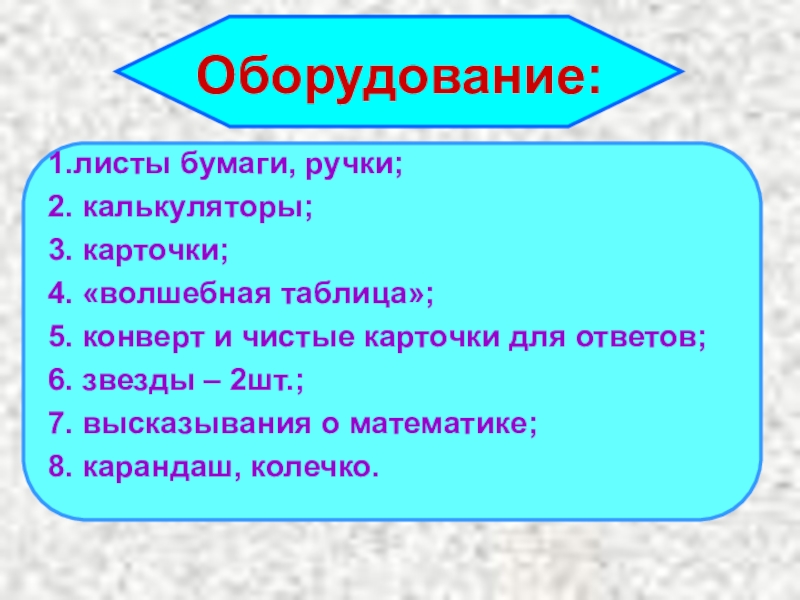 Оборудование:

1.листы бумаги, ручки;
2. калькуляторы;
3. карточки;
4. «волшебная таблица»;
5. конверт и чистые карточки для ответов;
6. звезды – 2шт.;
7. высказывания о математике;
8. карандаш, колечко.